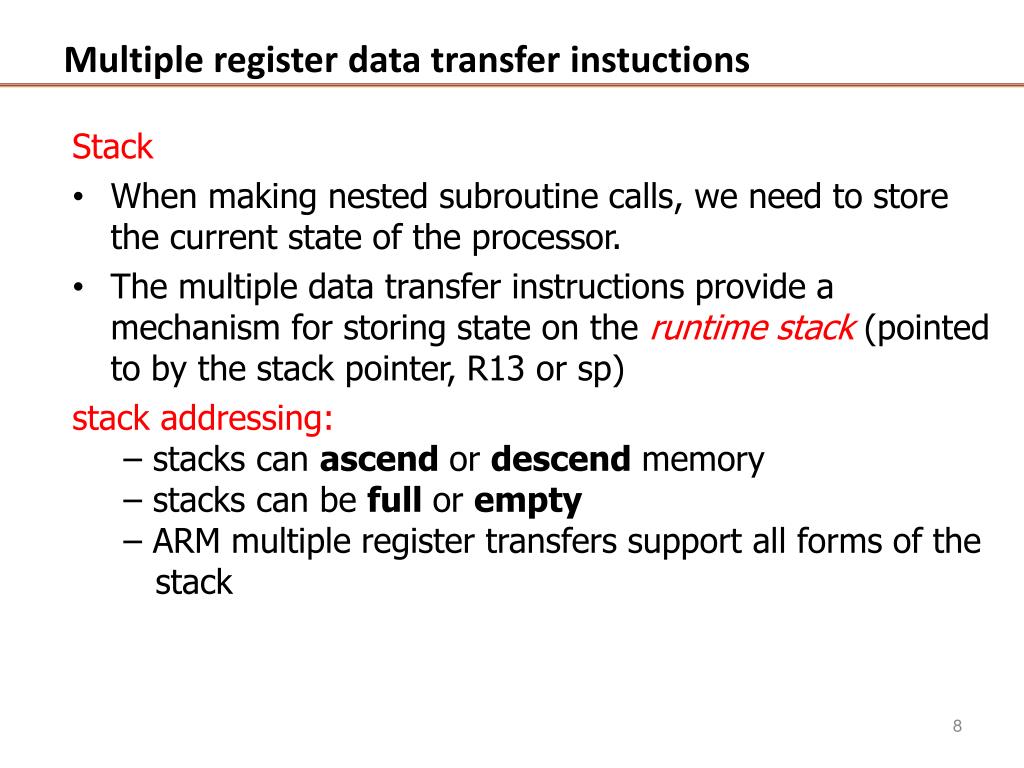 Multiple register data transfer instuctions

Stack

• When making nested subroutine calls, we need to store the current state of the processor.

• The multiple data transfer instructions provide a mechanism for storing state on the runtime stack (pointed to by the stack pointer, R13 or sp)

stack addressing:

– stacks can ascend or descend memory

– stacks can be full or empty

– ARM multiple register transfers support all forms of the stack

8